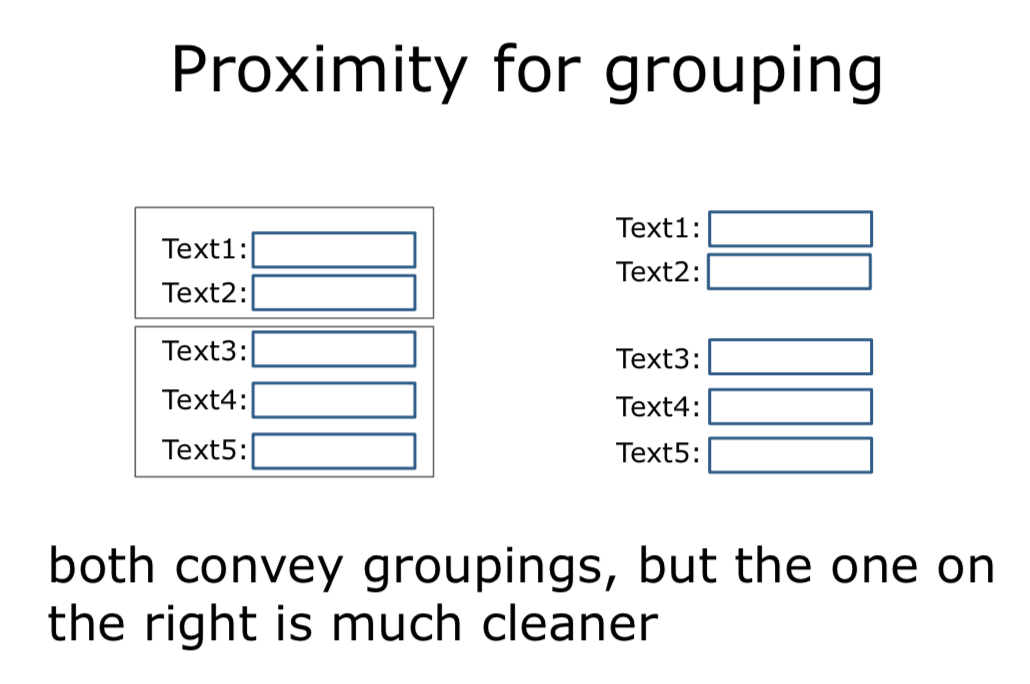 Proximity for grouping

Text1:
Text2:
Text3:
Text4:
Text5:

Text1:
Text2:

Text3:
Text4:
Text5:

both convey groupings, but the one on the right is much cleaner